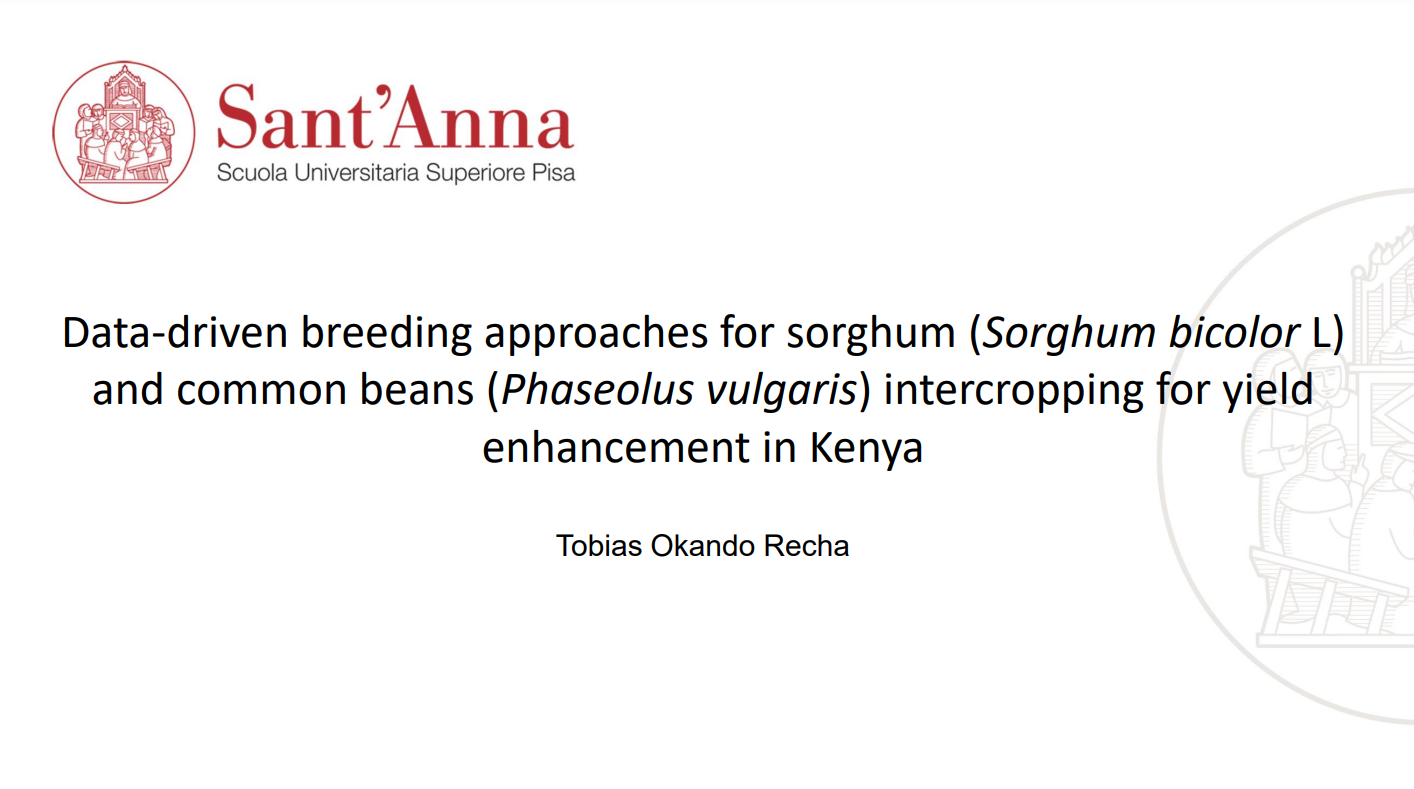 Sant'Anna
Scuola Universitaria Superiore Pisa

Data-driven breeding approaches for sorghum (Sorghum bicolor L) and common beans (Phaseolus vulgaris) intercropping for yield enhancement in Kenya

Tobias Okando Recha